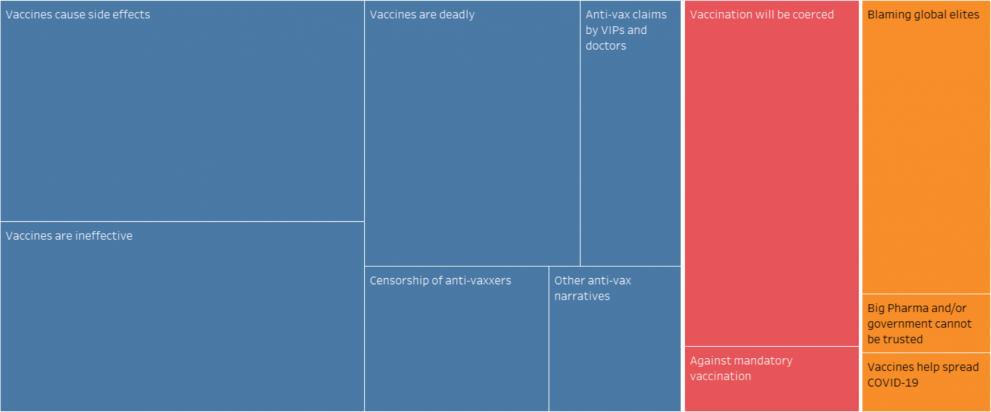 Vaccines cause side effects

Vaccines are ineffective

Vaccines are deadly

Anti-vax claims by VIPs and doctors

Censorship of anti-vaxxers

Other anti-vax narratives

Vaccination will be coerced

Against mandatory vaccination

Blaming global elites

Big Pharma and/or government cannot be trusted

Vaccines help spread COVID-19